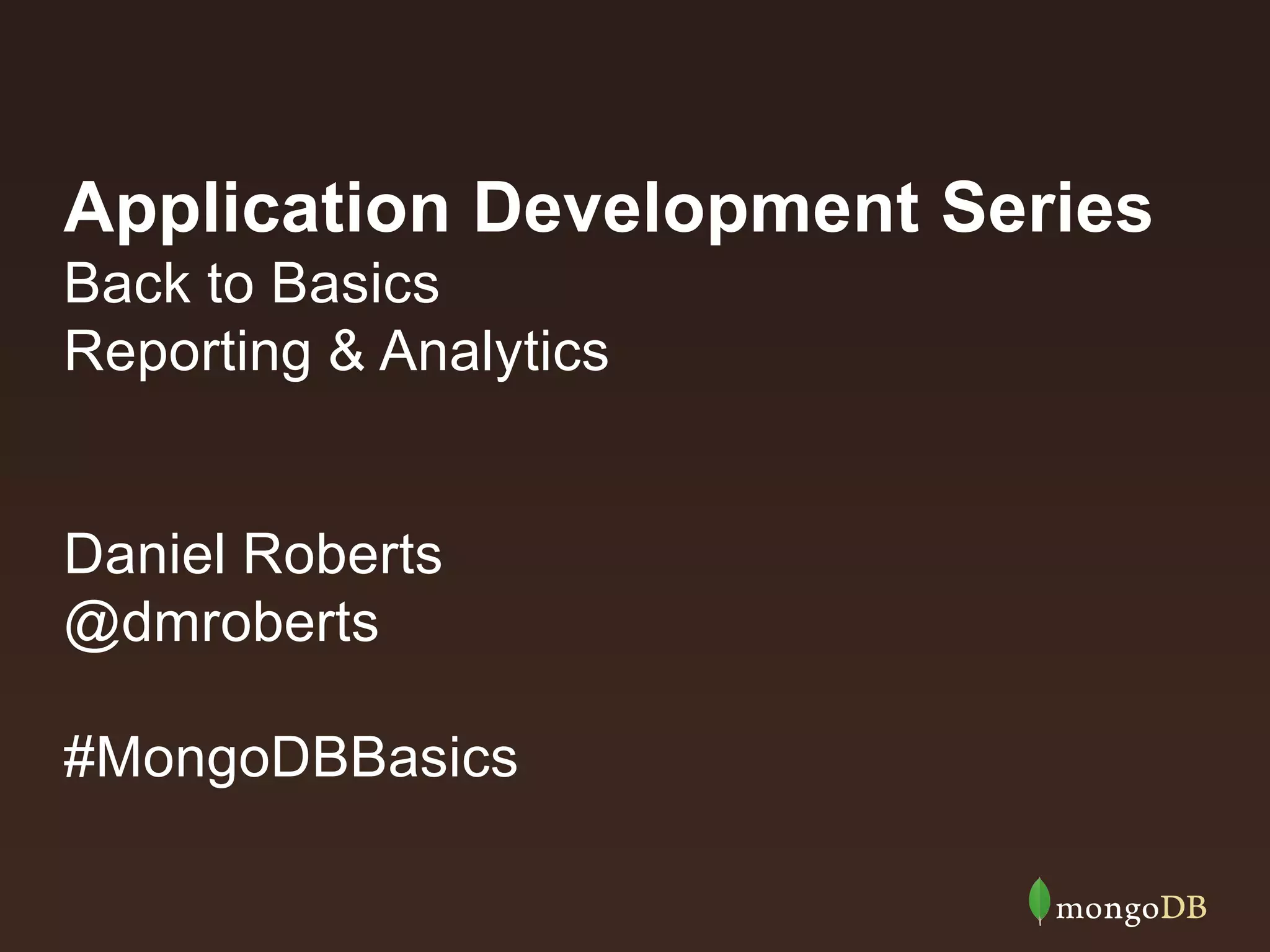 Application Development Series
Back to Basics
Reporting & Analytics

Daniel Roberts
@dmroberts

#MongoDBBasics

mongoDB